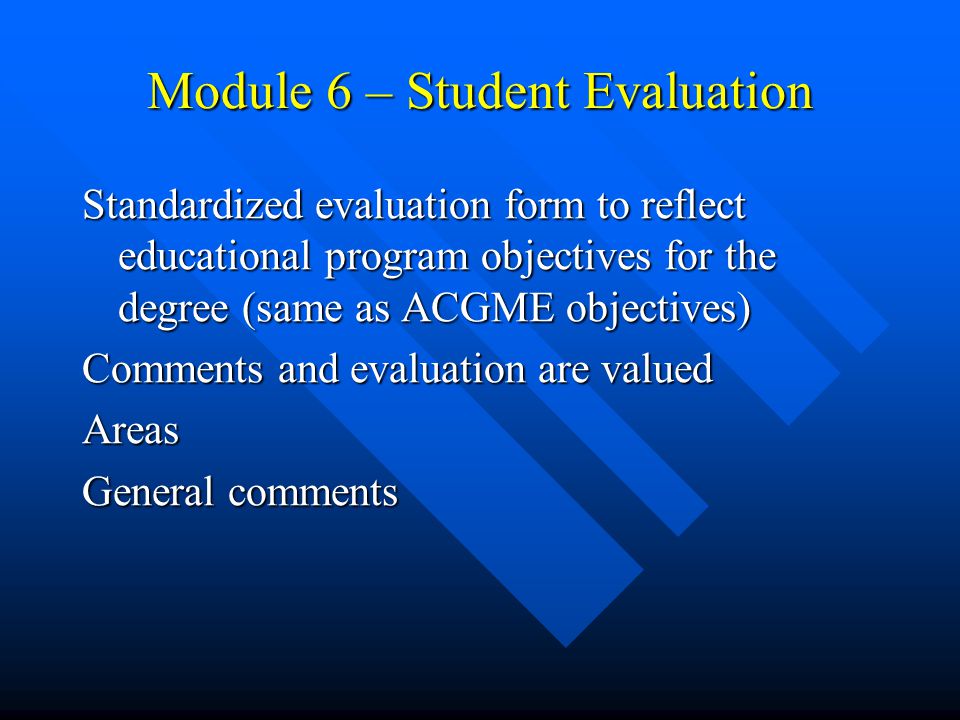 Module 6 – Student Evaluation

Standardized evaluation form to reflect educational program objectives for the degree (same as ACGME objectives)

Comments and evaluation are valued

Areas

General comments